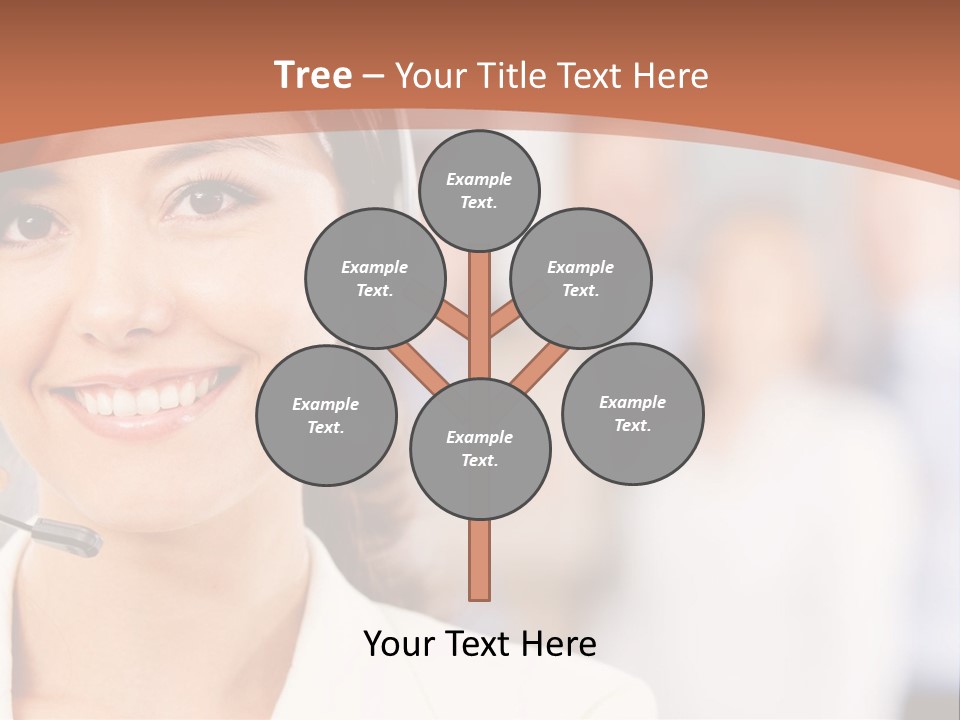 Tree – Your Title Text Here

Example Text.

Example Text.

Example Text.

Example Text.

Example Text.

Example Text.

Your Text Here